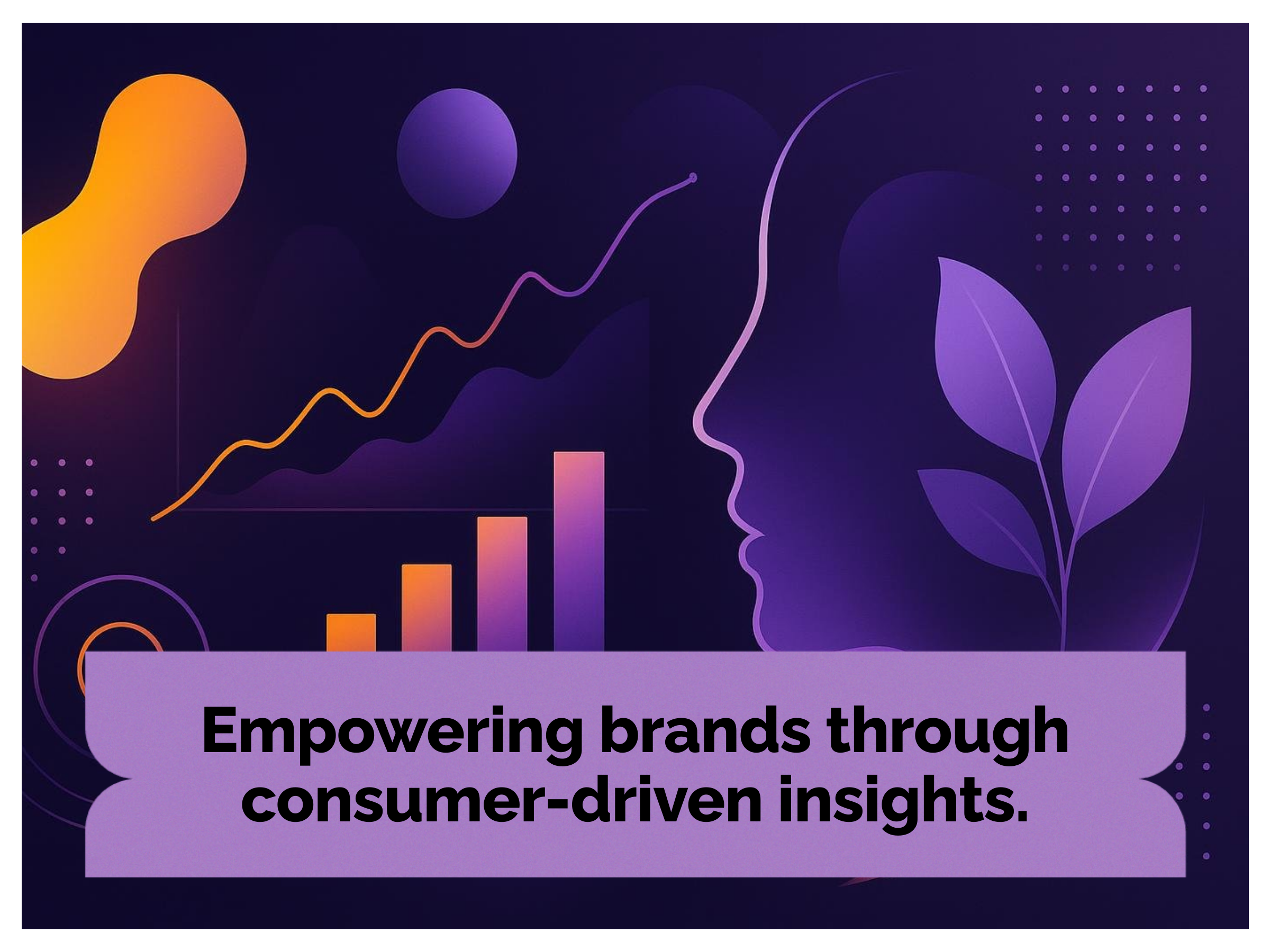 Empowering brands through consumer-driven insights.